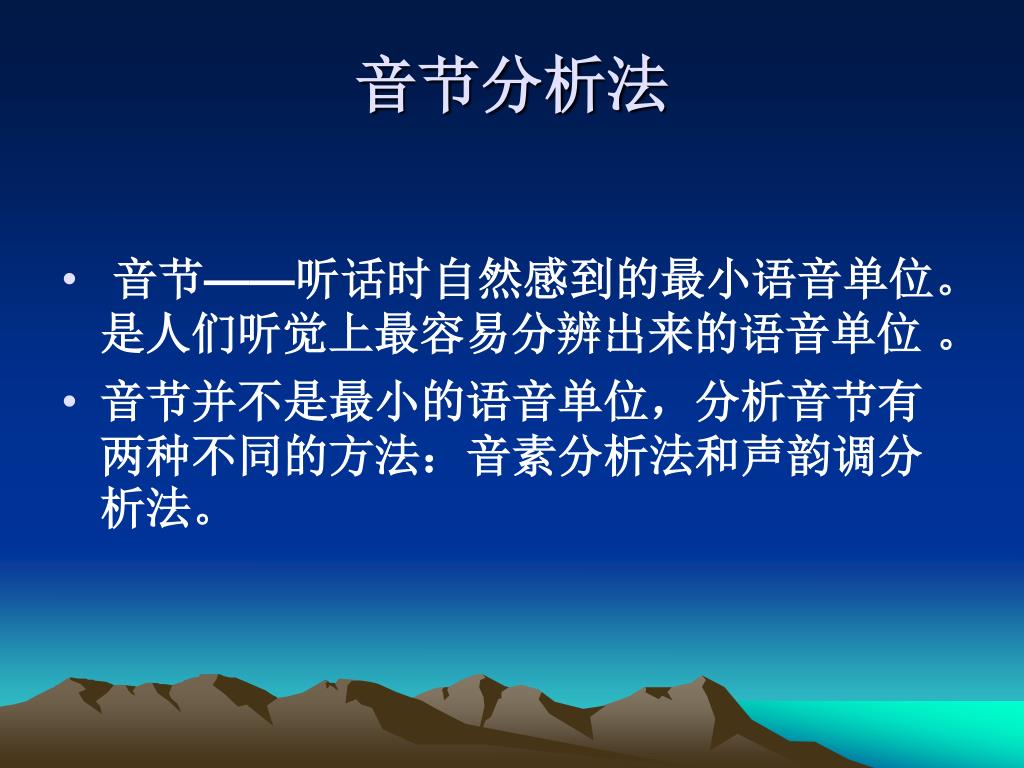 音节分析法

• 音节——听话时自然感到的最小语音单位。是人们听觉上最容易分辨出来的语音单位 。

• 音节并不是最小的语音单位，分析音节有两种不同的方法：音素分析法和声韵调分析法。